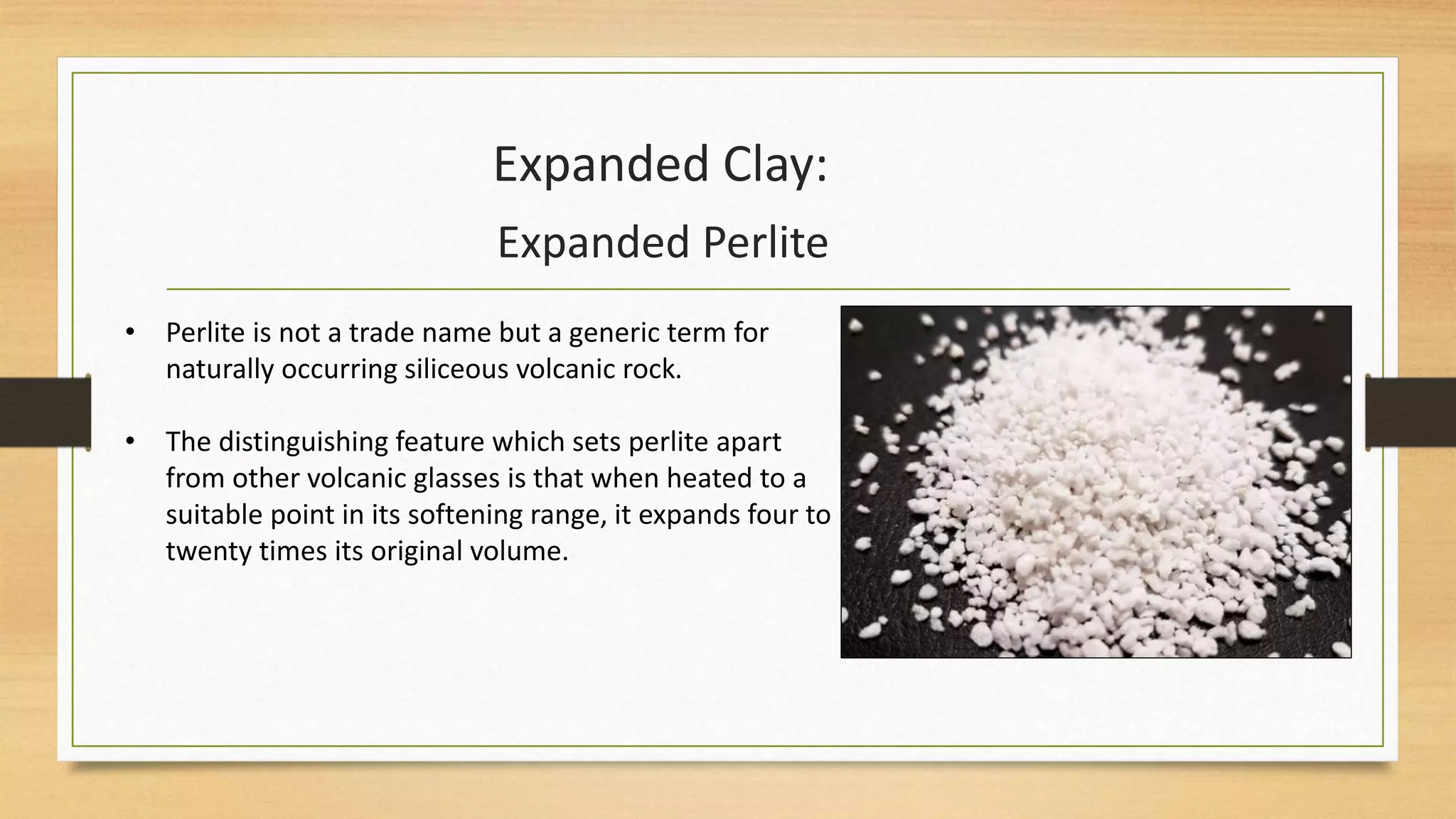 Expanded Clay:

Expanded Perlite

• Perlite is not a trade name but a generic term for naturally occurring siliceous volcanic rock.

• The distinguishing feature which sets perlite apart from other volcanic glasses is that when heated to a suitable point in its softening range, it expands four to twenty times its original volume.